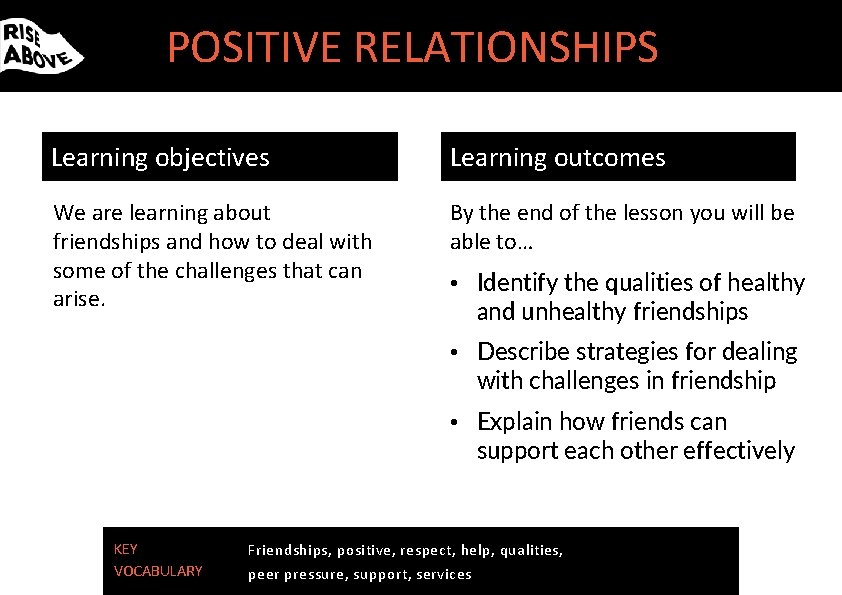 RISE ABOVE

POSITIVE RELATIONSHIPS

Learning objectives

We are learning about friendships and how to deal with some of the challenges that can arise.

Learning outcomes

By the end of the lesson you will be able to…

• Identify the qualities of healthy and unhealthy friendships
• Describe strategies for dealing with challenges in friendship
• Explain how friends can support each other effectively

KEY VOCABULARY

Friendships, positive, respect, help, qualities, peer pressure, support, services